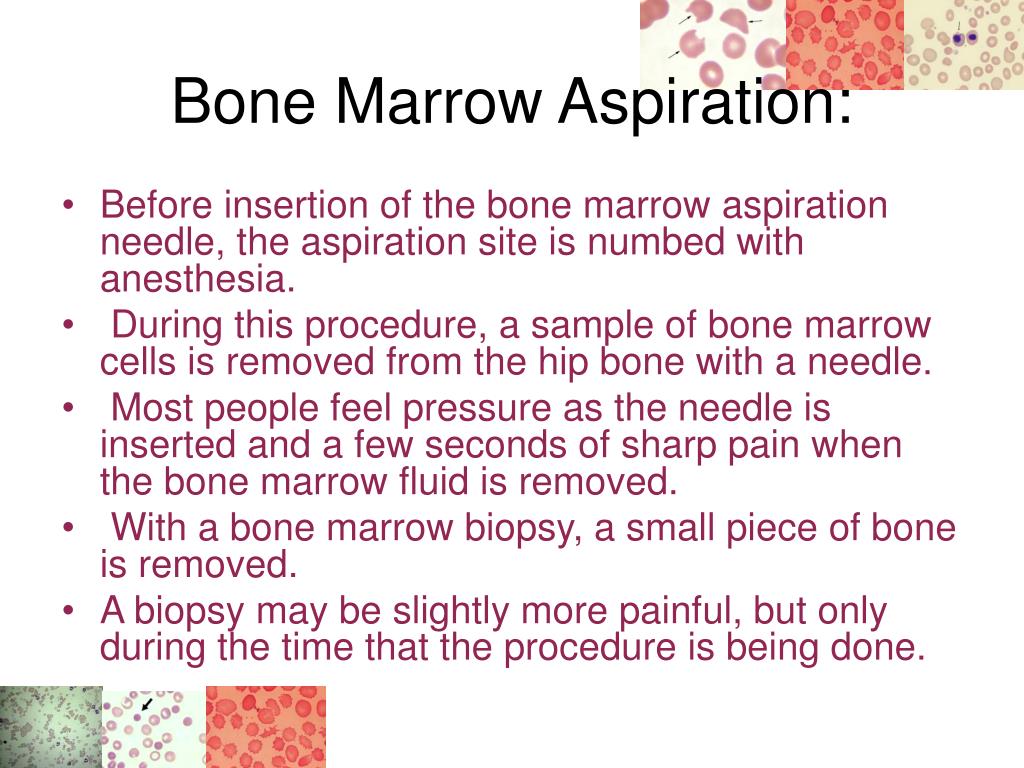 Bone Marrow Aspiration:

• Before insertion of the bone marrow aspiration needle, the aspiration site is numbed with anesthesia.
• During this procedure, a sample of bone marrow cells is removed from the hip bone with a needle.
• Most people feel pressure as the needle is inserted and a few seconds of sharp pain when the bone marrow fluid is removed.
• With a bone marrow biopsy, a small piece of bone is removed.
• A biopsy may be slightly more painful, but only during the time that the procedure is being done.